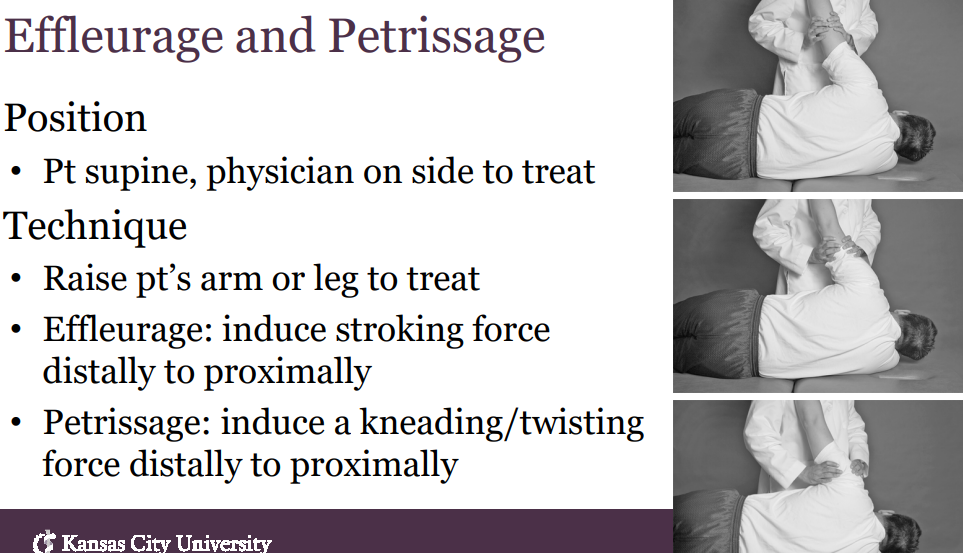 Effleurage and Petrissage

Position

• Pt supine, physician on side to treat

Technique

• Raise pt's arm or leg to treat
• Effleurage: induce stroking force distally to proximally
• Petrissage: induce a kneading/twisting force distally to proximally

Kansas City University